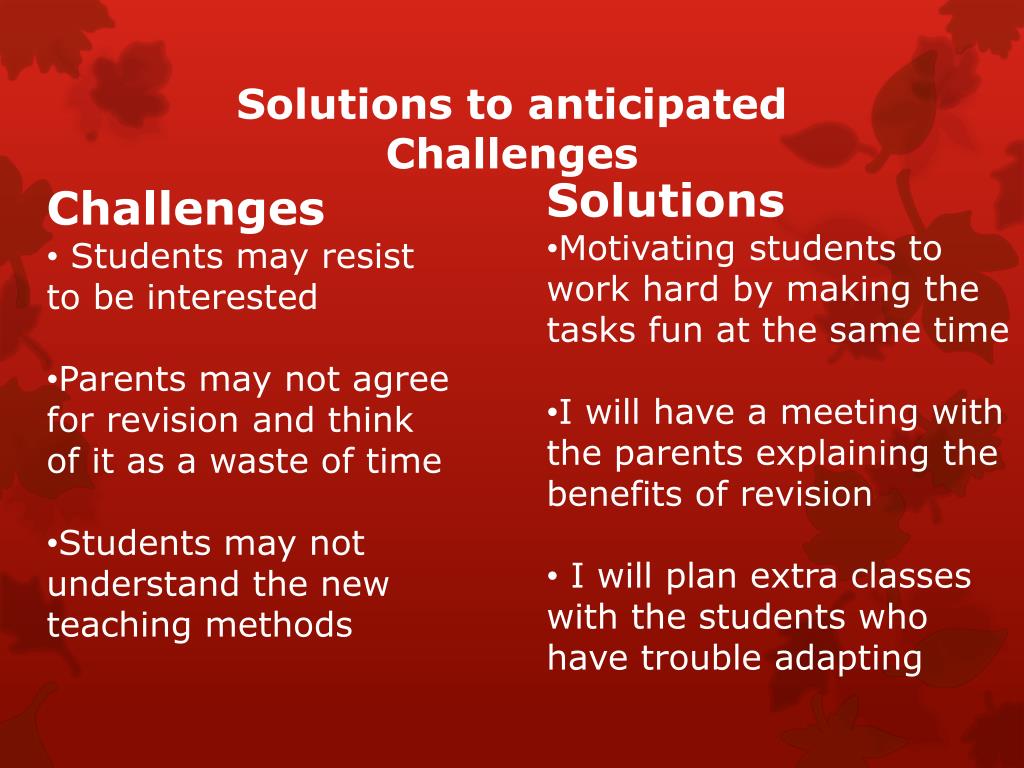 Solutions to anticipated Challenges

Challenges

• Students may resist to be interested

•Parents may not agree for revision and think of it as a waste of time

•Students may not understand the new teaching methods

Solutions

•Motivating students to work hard by making the tasks fun at the same time

•I will have a meeting with the parents explaining the benefits of revision

• I will plan extra classes with the students who have trouble adapting